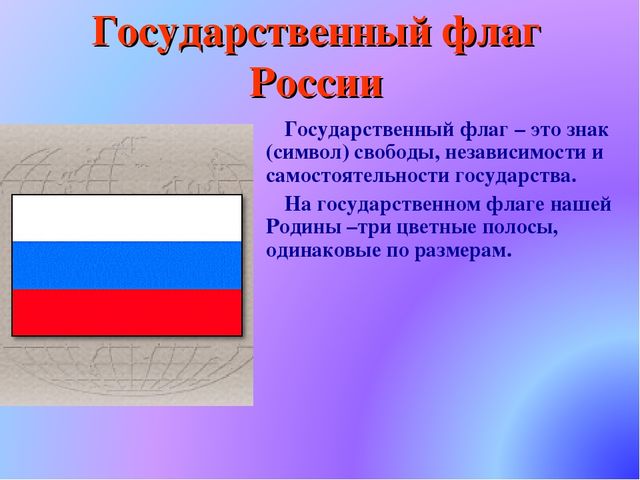 Государственный флаг России

Государственный флаг – это знак (символ) свободы, независимости и самостоятельности государства.

На государственном флаге нашей Родины –три цветные полосы, одинаковые по размерам.